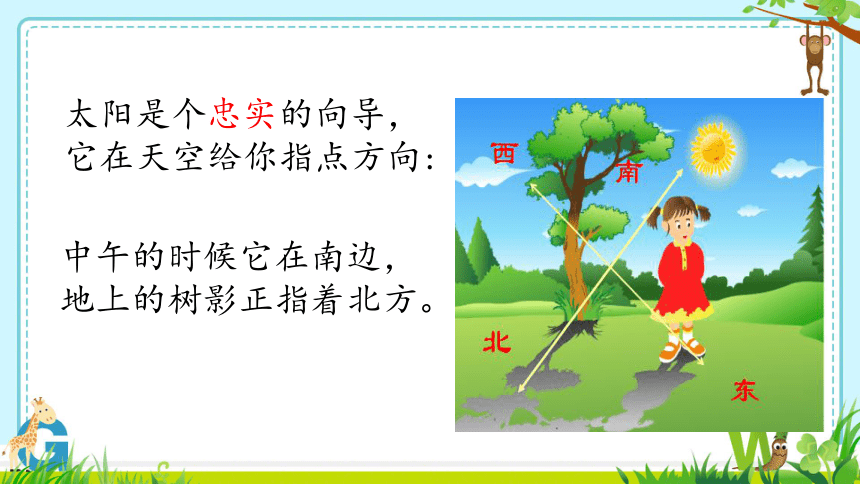 太阳是个忠实的向导，
它在天空给你指点方向：

中午的时候它在南边，
地上的树影正指着北方。

西
南
北
东